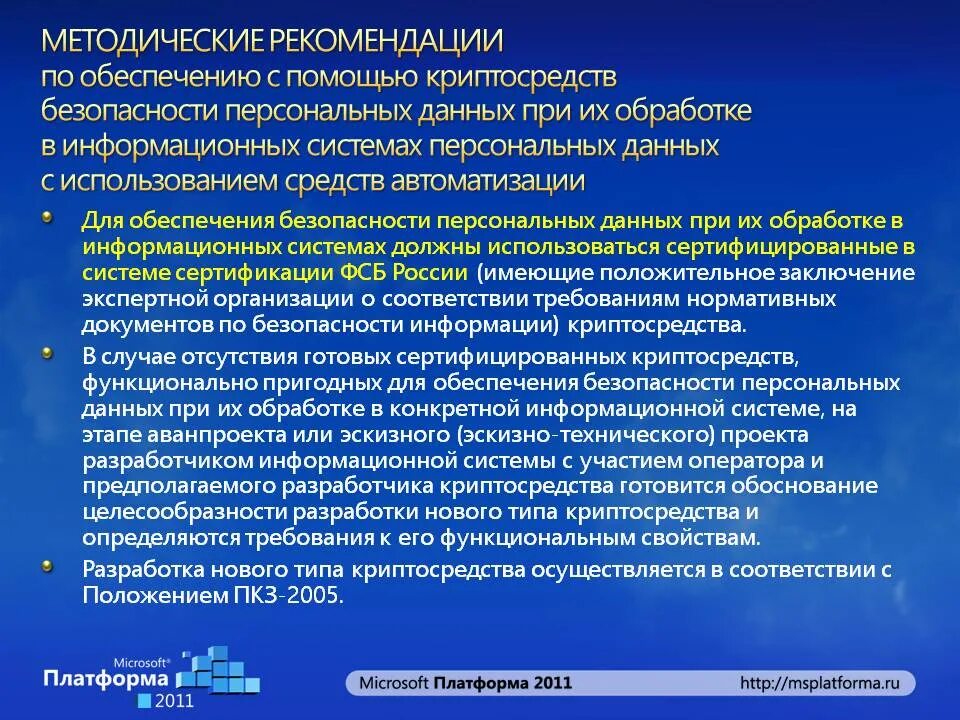 МЕТОДИЧЕСКИЕ РЕКОМЕНДАЦИИ
по обеспечению с помощью криптосредств безопасности персональных данных при их обработке в информационных системах персональных данных с использованием средств автоматизации

Для обеспечения безопасности персональных данных при их обработке в информационных системах должны использоваться сертифицированные в системе сертификации ФСБ России (имеющие положительное заключение экспертной организации о соответствии требованиям нормативных документов по безопасности информации) криптосредства.

В случае отсутствия готовых сертифицированных криптосредств, функционально пригодных для обеспечения безопасности персональных данных при их обработке в конкретной информационной системе, на этапе аванпроекта или эскизного (эскизно-технического) проекта разработчиком информационной системы с участием оператора и предполагаемого разработчика криптосредства готовится обоснование целесообразности разработки нового типа криптосредства и определяются требования к его функциональным свойствам.

Разработка нового типа криптосредства осуществляется в соответствии с Положением ПКЗ-2005.

Microsoft® Платформа 2011

Microsoft Платформа 2011

http://msplatforma.ru